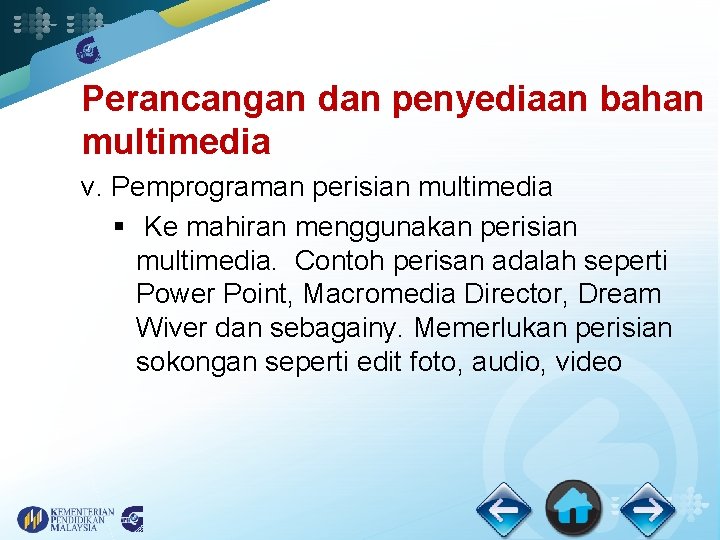 Perancangan dan penyediaan bahan multimedia

v. Pemprograman perisian multimedia

▪ Ke mahiran menggunakan perisian multimedia. Contoh perisan adalah seperti Power Point, Macromedia Director, Dream Wiver dan sebagainy. Memerlukan perisian sokongan seperti edit foto, audio, video

KEMENTERIAN PENDIDIKAN MALAYSIA